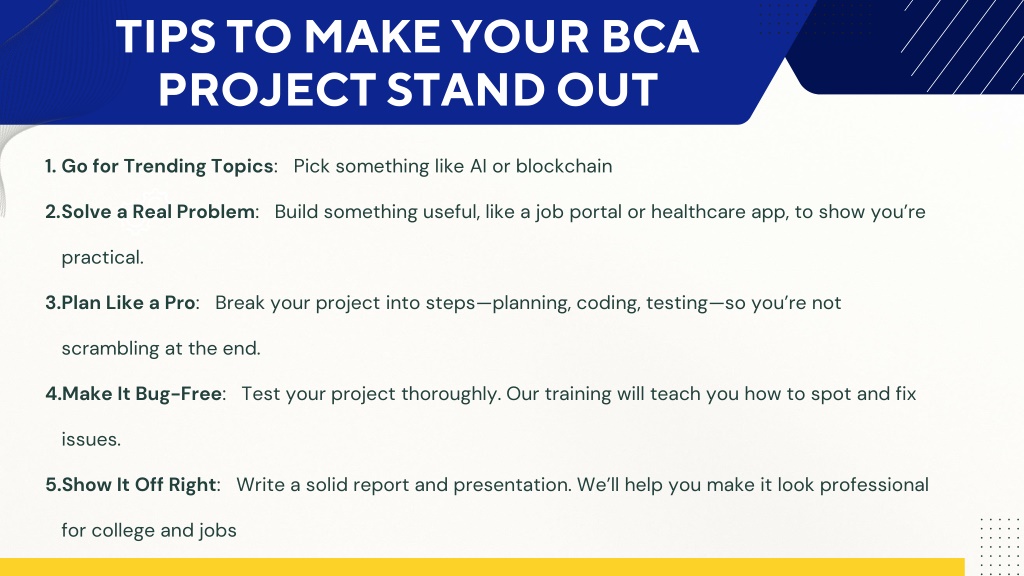 TIPS TO MAKE YOUR BCA PROJECT STAND OUT

1. Go for Trending Topics: Pick something like AI or blockchain

2.Solve a Real Problem: Build something useful, like a job portal or healthcare app, to show you're practical.

3.Plan Like a Pro: Break your project into steps—planning, coding, testing—so you're not scrambling at the end.

4.Make It Bug-Free: Test your project thoroughly. Our training will teach you how to spot and fix issues.

5.Show It Off Right: Write a solid report and presentation. We'll help you make it look professional for college and jobs